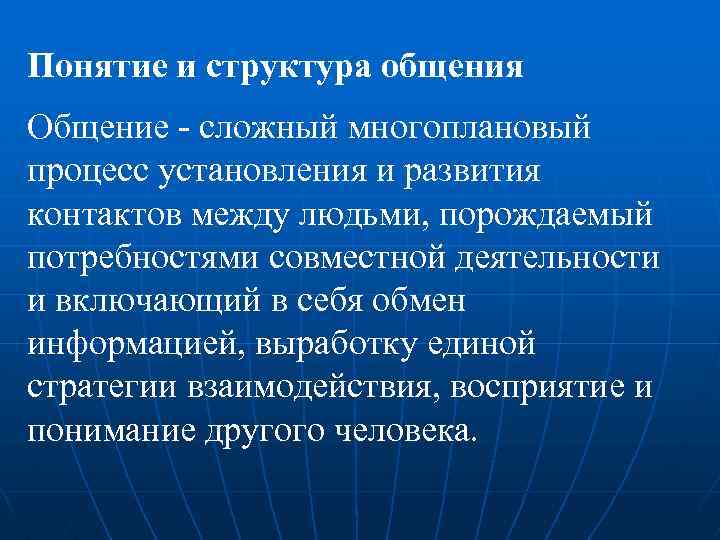 Понятие и структура общения

Общение - сложный многоплановый процесс установления и развития контактов между людьми, порождаемый потребностями совместной деятельности и включающий в себя обмен информацией, выработку единой стратегии взаимодействия, восприятие и понимание другого человека.